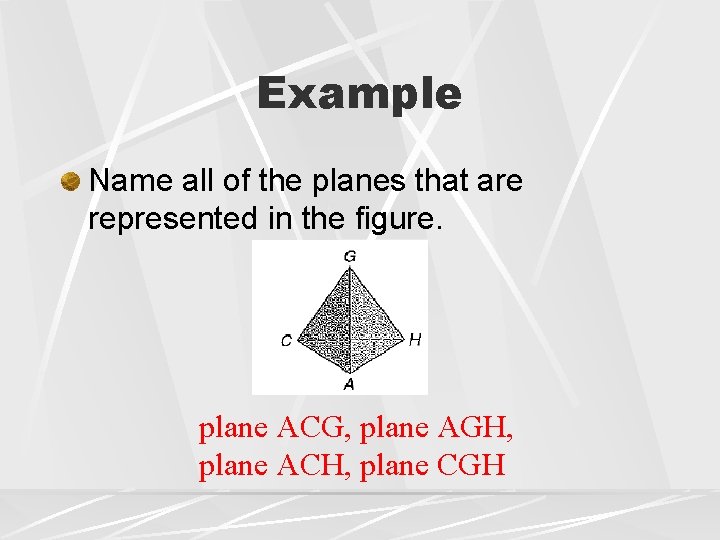 Example

Name all of the planes that are represented in the figure.

G
C
H
A

plane ACG, plane AGH, plane ACH, plane CGH